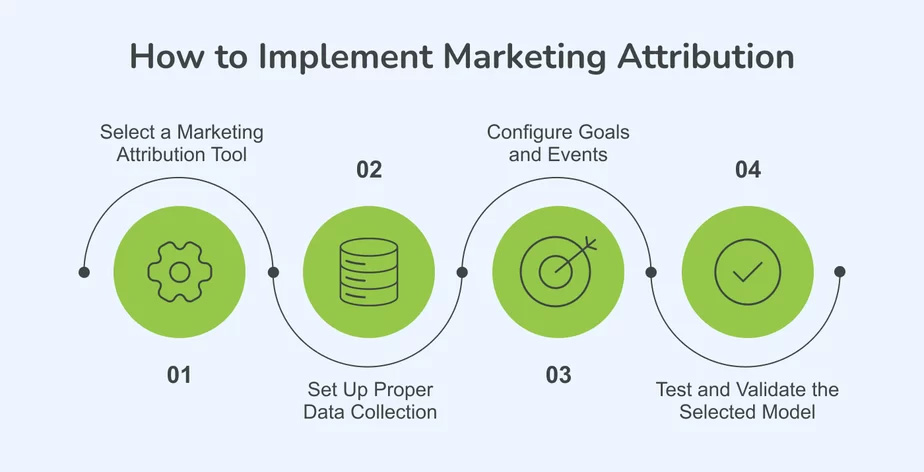 How to Implement Marketing Attribution

Select a Marketing Attribution Tool

01

02

Set Up Proper Data Collection

Configure Goals and Events

03

04

Test and Validate the Selected Model